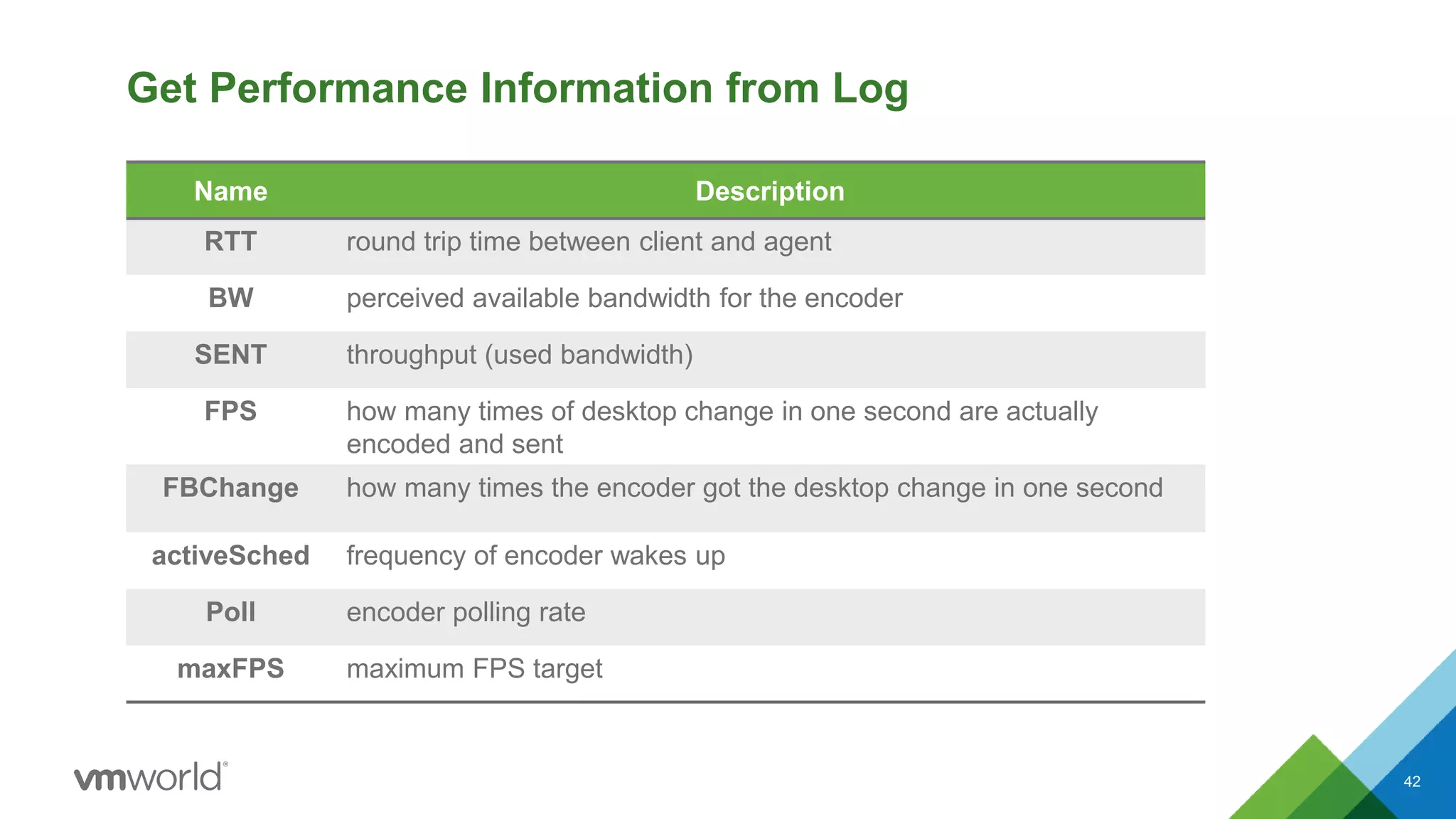 Get Performance Information from Log

| Name | Description |
|---|---|
| RTT | round trip time between client and agent |
| BW | perceived available bandwidth for the encoder |
| SENT | throughput (used bandwidth) |
| FPS | how many times of desktop change in one second are actually encoded and sent |
| FBChange | how many times the encoder got the desktop change in one second |
| activeSched | frequency of encoder wakes up |
| Poll | encoder polling rate |
| maxFPS | maximum FPS target |

vmworld®

42